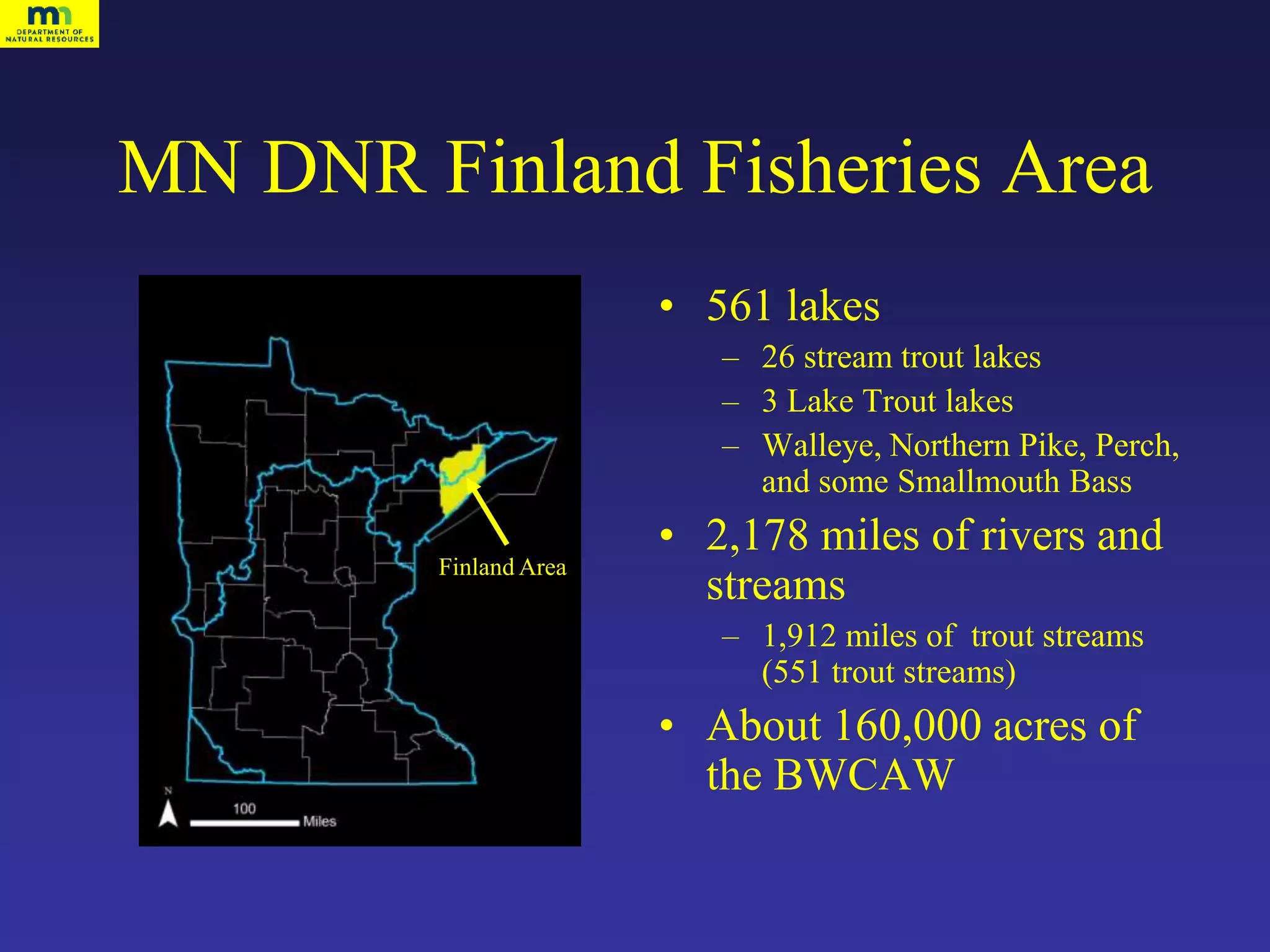 mn
DEPARTMENT OF NATURAL RESOURCES

MN DNR Finland Fisheries Area

Finland Area

N

100

Miles

• 561 lakes
– 26 stream trout lakes
– 3 Lake Trout lakes
– Walleye, Northern Pike, Perch, and some Smallmouth Bass

• 2,178 miles of rivers and streams
– 1,912 miles of trout streams (551 trout streams)

• About 160,000 acres of the BWCAW